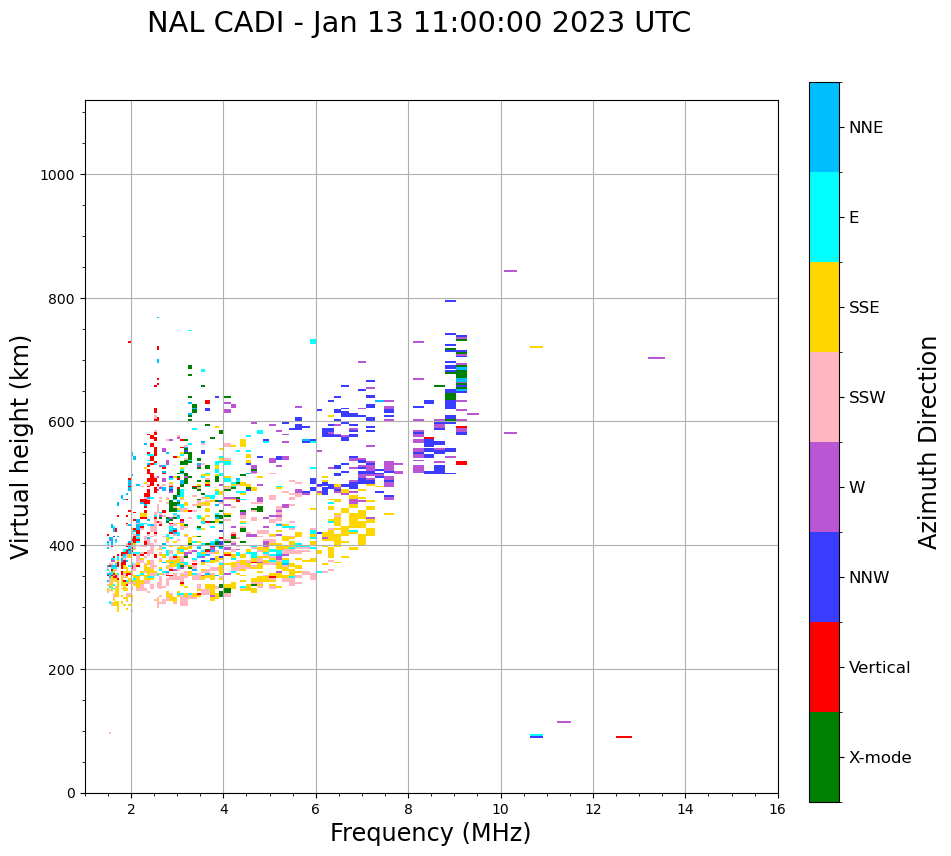 NAL CADI - Jan 13 11:00:00 2023 UTC

Virtual height (km)

1000
800
600
400
200
0

2
4
6
8
10
12
14
16

Frequency (MHz)

NNE
E
SSE
SSW
W
NNW
Vertical
X-mode

Azimuth Direction